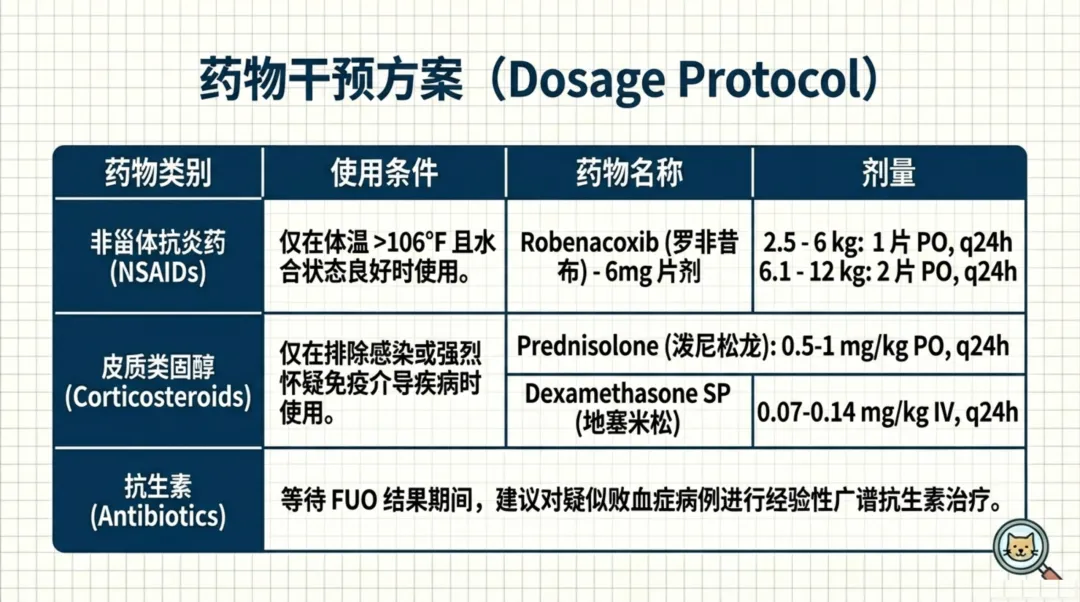 药物干预方案（Dosage Protocol）

| 药物类别 | 使用条件 | 药物名称 | 剂量 |
|---|---|---|---|
| 非甾体抗炎药 (NSAIDs) | 仅在体温 >106°F 且水合状态良好时使用。 | Robenacoxib (罗非昔布) - 6mg 片剂 | 2.5 - 6 kg: 1 片 PO, q24h 6.1 - 12 kg: 2 片 PO, q24h |
| 皮质类固醇 (Corticosteroids) | 仅在排除感染或强烈怀疑免疫介导疾病时使用。 | Prednisolone (泼尼松龙): 0.5-1 mg/kg PO, q24h | |
| | | Dexamethasone SP (地塞米松) | 0.07-0.14 mg/kg IV, q24h |
| 抗生素 (Antibiotics) | 等待 FUO 结果期间，建议对疑似败血症病例进行经验性广谱抗生素治疗。 | | |